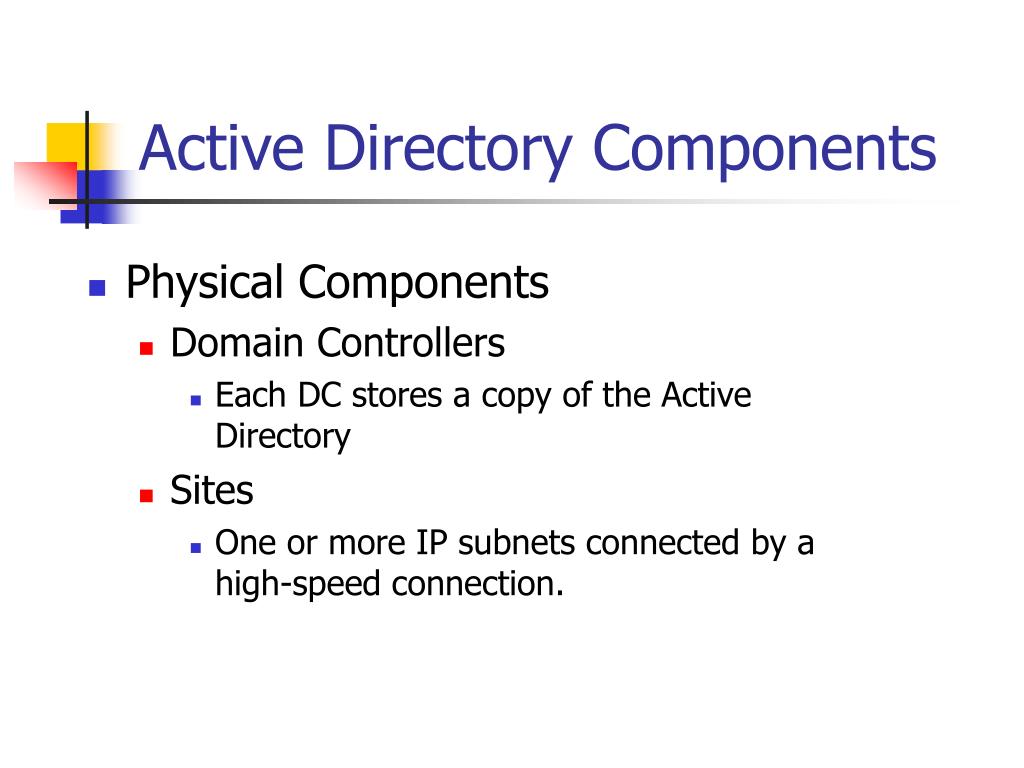 Active Directory Components

Physical Components

Domain Controllers

Each DC stores a copy of the Active Directory

Sites

One or more IP subnets connected by a high-speed connection.